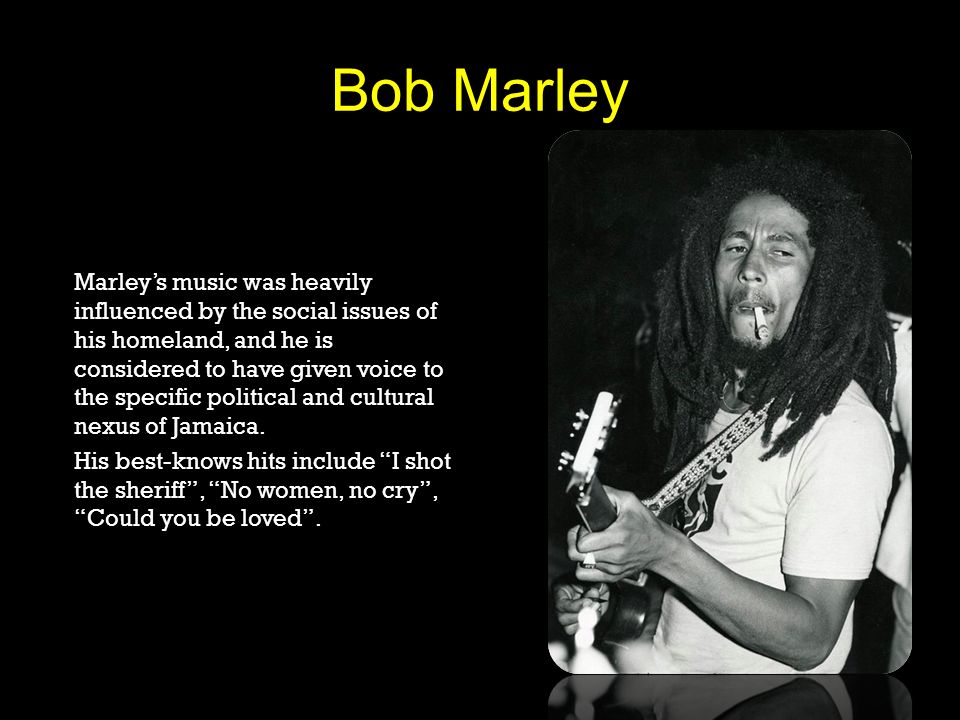 Bob Marley

Marley’s music was heavily influenced by the social issues of his homeland, and he is considered to have given voice to the specific political and cultural nexus of Jamaica.

His best-knows hits include “I shot the sheriff”, “No women, no cry”, “Could you be loved”.